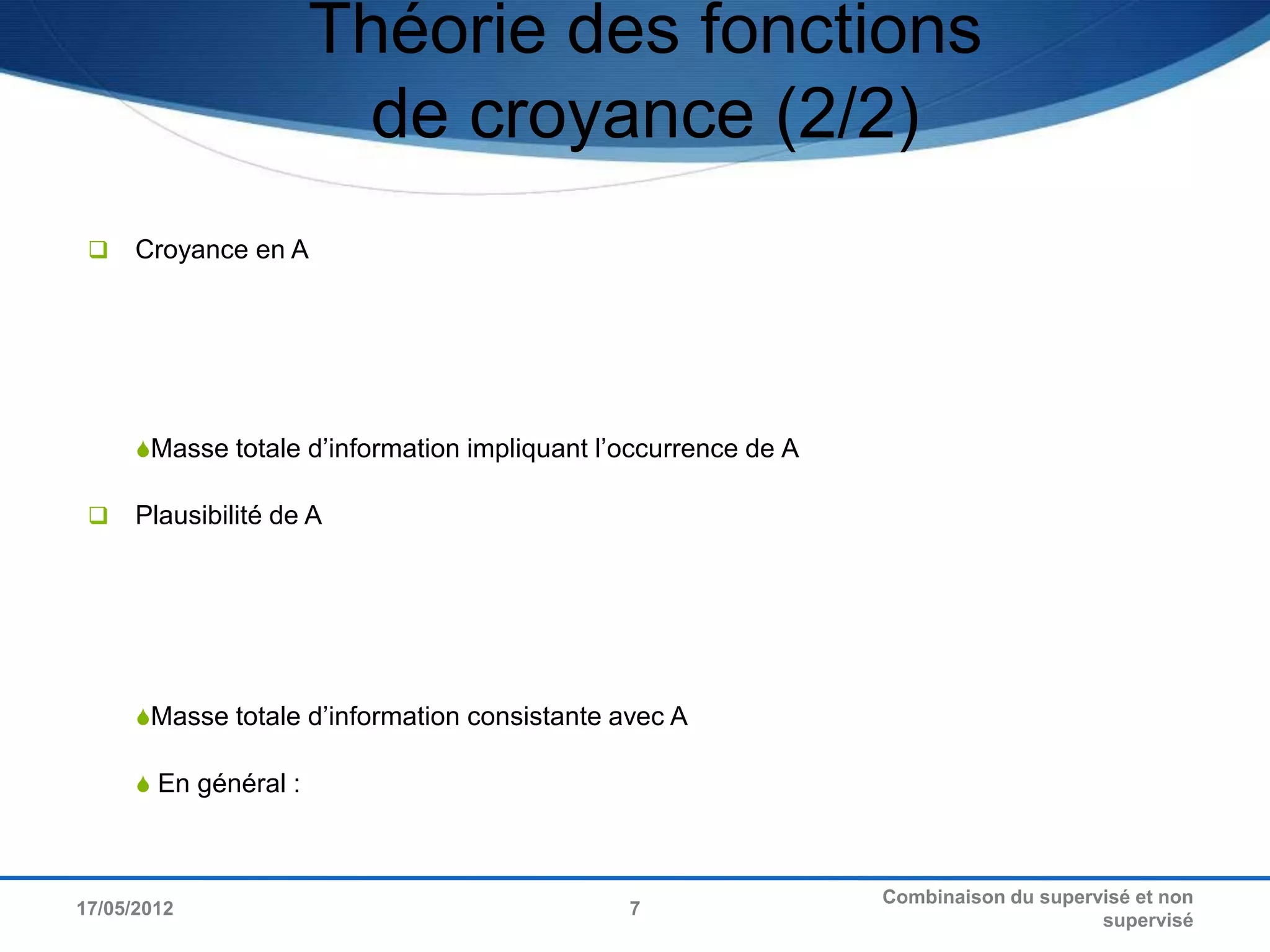 Théorie des fonctions de croyance (2/2)

Croyance en A

Masse totale d’information impliquant l’occurrence de A

Plausibilité de A

Masse totale d’information consistante avec A

En général :

17/05/2012

7

Combinaison du supervisé et non supervisé